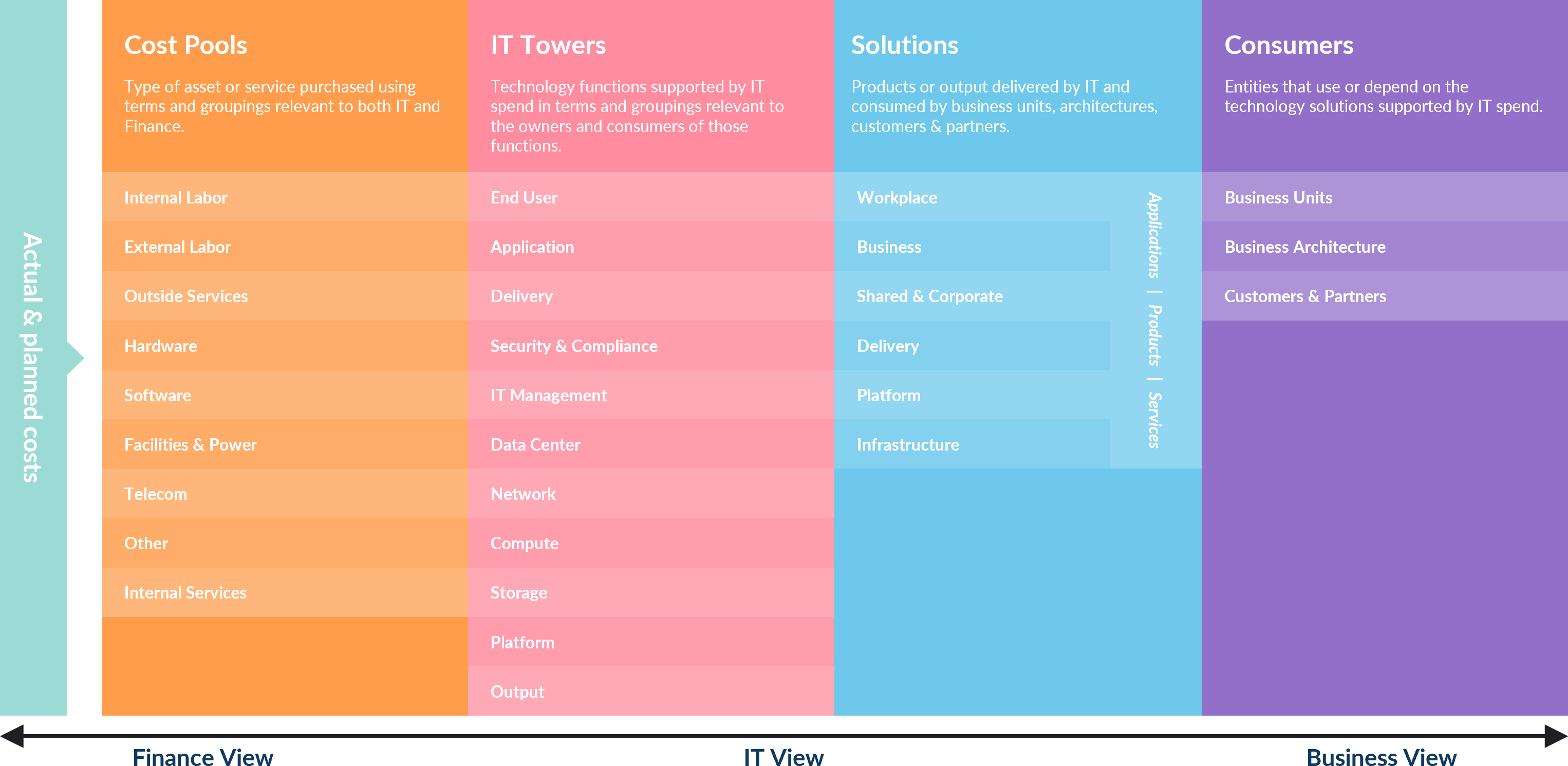 Actual & planned costs

Cost Pools

Type of asset or service purchased using terms and groupings relevant to both IT and Finance.

Internal Labor
External Labor
Outside Services
Hardware
Software
Facilities & Power
Telecom
Other
Internal Services

IT Towers

Technology functions supported by IT spend in terms and groupings relevant to the owners and consumers of those functions.

End User
Application
Delivery
Security & Compliance
IT Management
Data Center
Network
Compute
Storage
Platform
Output

Solutions

Products or output delivered by IT and consumed by business units, architectures, customers & partners.

Workplace
Business
Shared & Corporate
Delivery
Platform
Infrastructure

Applications | Products | Services

Consumers

Entities that use or depend on the technology solutions supported by IT spend.

Business Units
Business Architecture
Customers & Partners

Finance View
IT View
Business View